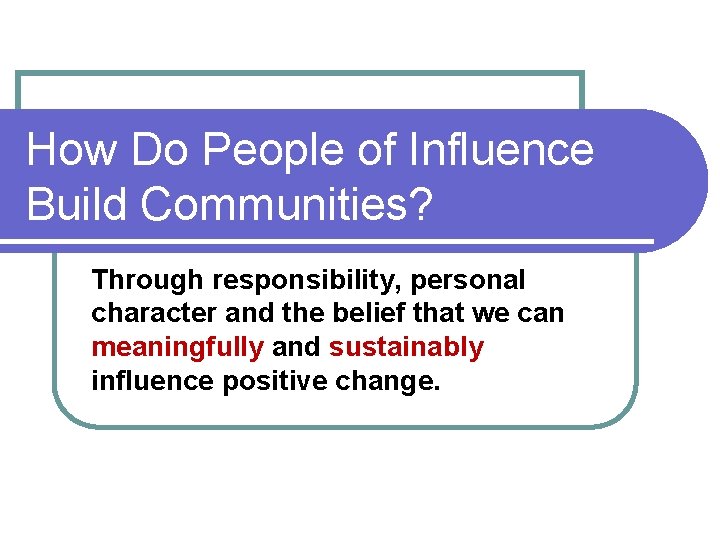 How Do People of Influence Build Communities?

Through responsibility, personal character and the belief that we can meaningfully and sustainably influence positive change.